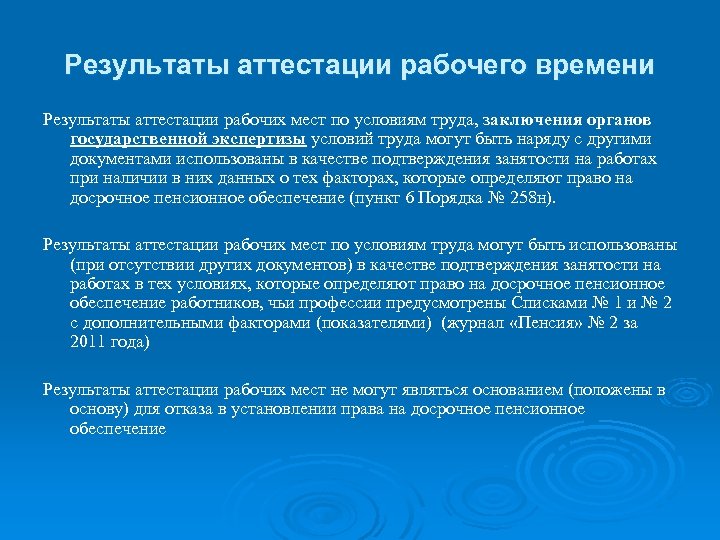 Результаты аттестации рабочего времени

Результаты аттестации рабочих мест по условиям труда, заключения органов государственной экспертизы условий труда могут быть наряду с другими документами использованы в качестве подтверждения занятости на работах при наличии в них данных о тех факторах, которые определяют право на досрочное пенсионное обеспечение (пункт 6 Порядка № 258н).

Результаты аттестации рабочих мест по условиям труда могут быть использованы (при отсутствии других документов) в качестве подтверждения занятости на работах в тех условиях, которые определяют право на досрочное пенсионное обеспечение работников, чьи профессии предусмотрены Списками № 1 и № 2 с дополнительными факторами (показателями) (журнал «Пенсия» № 2 за 2011 года)

Результаты аттестации рабочих мест не могут являться основанием (положены в основу) для отказа в установлении права на досрочное пенсионное обеспечение